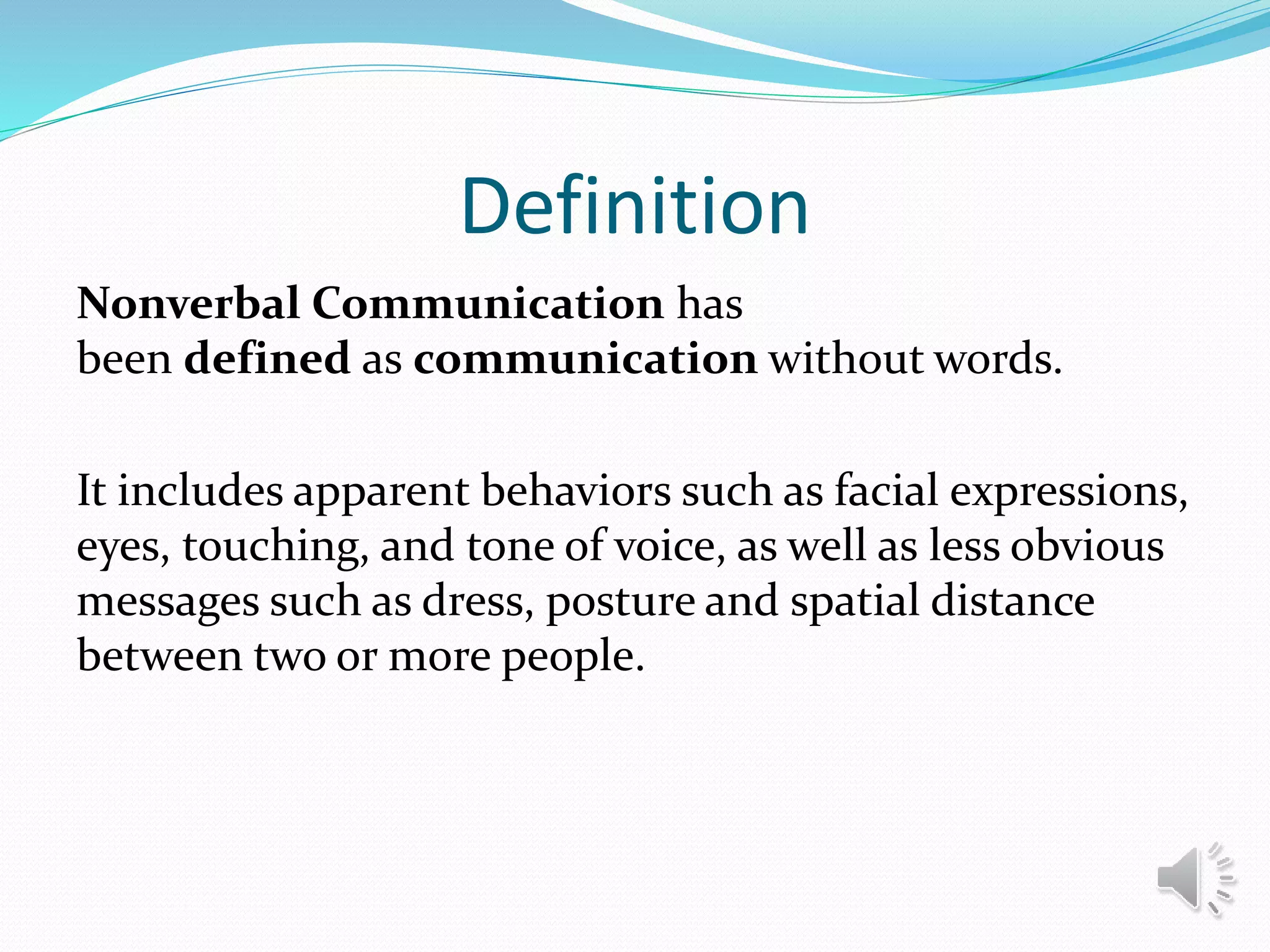 Definition

Nonverbal Communication has been defined as communication without words.

It includes apparent behaviors such as facial expressions, eyes, touching, and tone of voice, as well as less obvious messages such as dress, posture and spatial distance between two or more people.